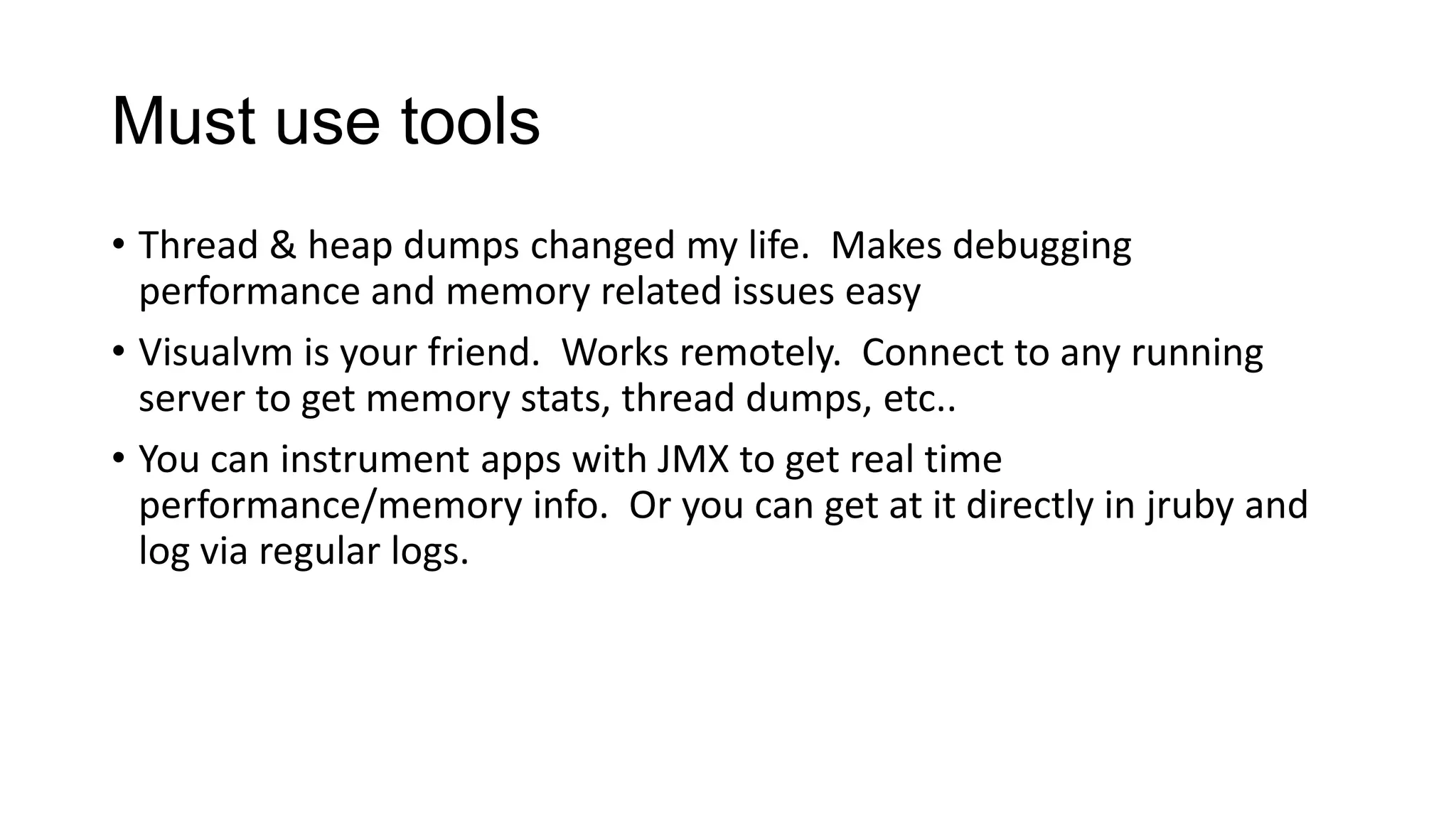 Must use tools

• Thread & heap dumps changed my life.  Makes debugging performance and memory related issues easy

• Visualvm is your friend.  Works remotely.  Connect to any running server to get memory stats, thread dumps, etc..

• You can instrument apps with JMX to get real time performance/memory info.  Or you can get at it directly in jruby and log via regular logs.